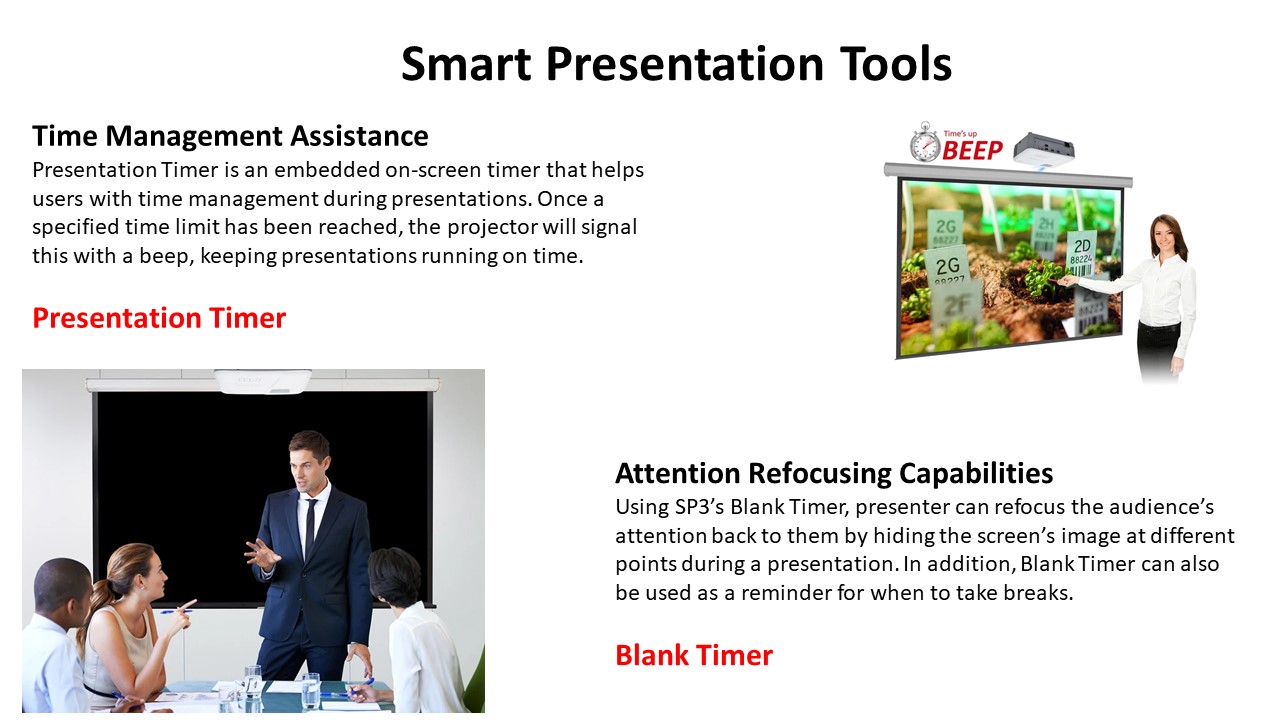 Smart Presentation Tools

Time Management Assistance
Presentation Timer is an embedded on-screen timer that helps users with time management during presentations. Once a specified time limit has been reached, the projector will signal this with a beep, keeping presentations running on time.

Presentation Timer

Time's up
BEEP

2G
88227
2H
2D
88224
2G
88227
2F

Attention Refocusing Capabilities
Using SP3's Blank Timer, presenter can refocus the audience's attention back to them by hiding the screen's image at different points during a presentation. In addition, Blank Timer can also be used as a reminder for when to take breaks.

Blank Timer